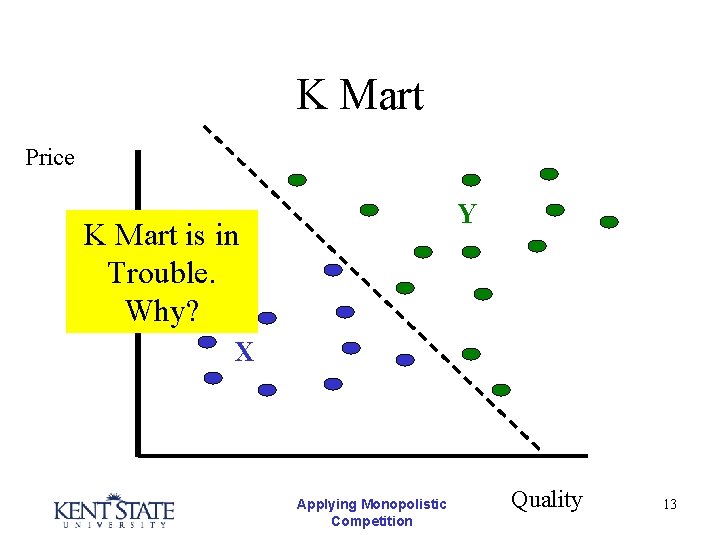 K Mart

Price

K Mart is in Trouble. Why?

Y

X

Quality

KENT STATE
UNIVERSITY

Applying Monopolistic Competition

13